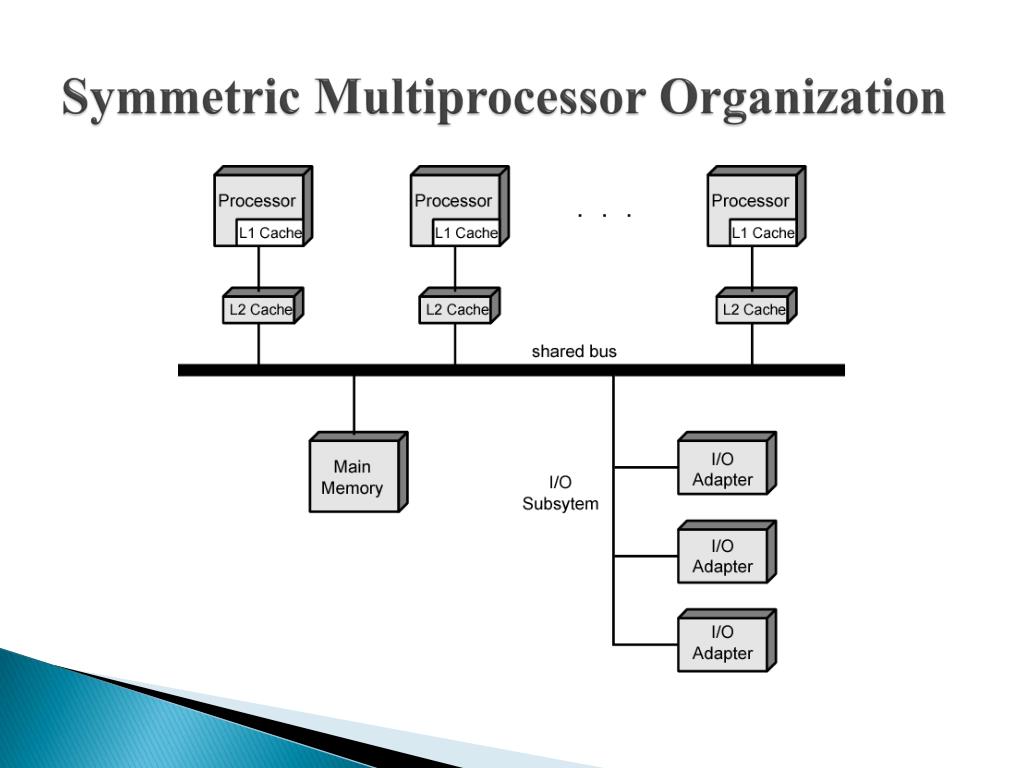 Symmetric Multiprocessor Organization

Processor
L1 Cache

Processor
L1 Cache

. . .

Processor
L1 Cache

L2 Cache

L2 Cache

L2 Cache

shared bus

Main Memory

I/O Subsytem

I/O Adapter

I/O Adapter

I/O Adapter